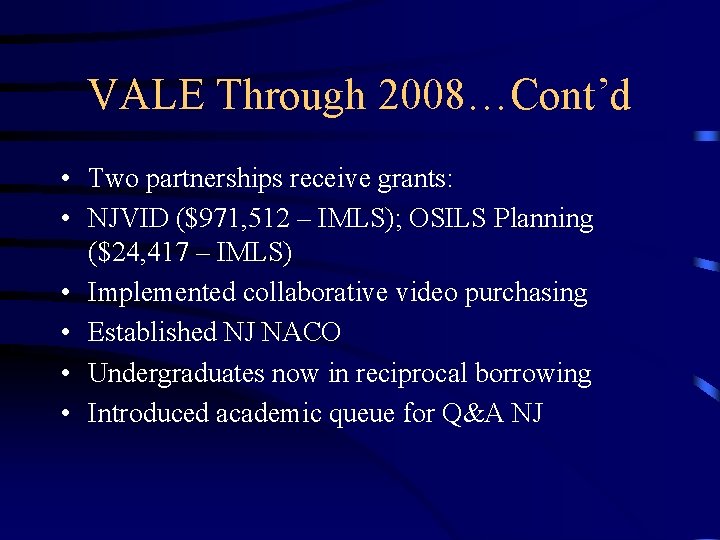 VALE Through 2008…Cont’d

• Two partnerships receive grants:
• NJVID (\$971,512 – IMLS); OSILS Planning (\$24,417 – IMLS)
• Implemented collaborative video purchasing
• Established NJ NACO
• Undergraduates now in reciprocal borrowing
• Introduced academic queue for Q&A NJ